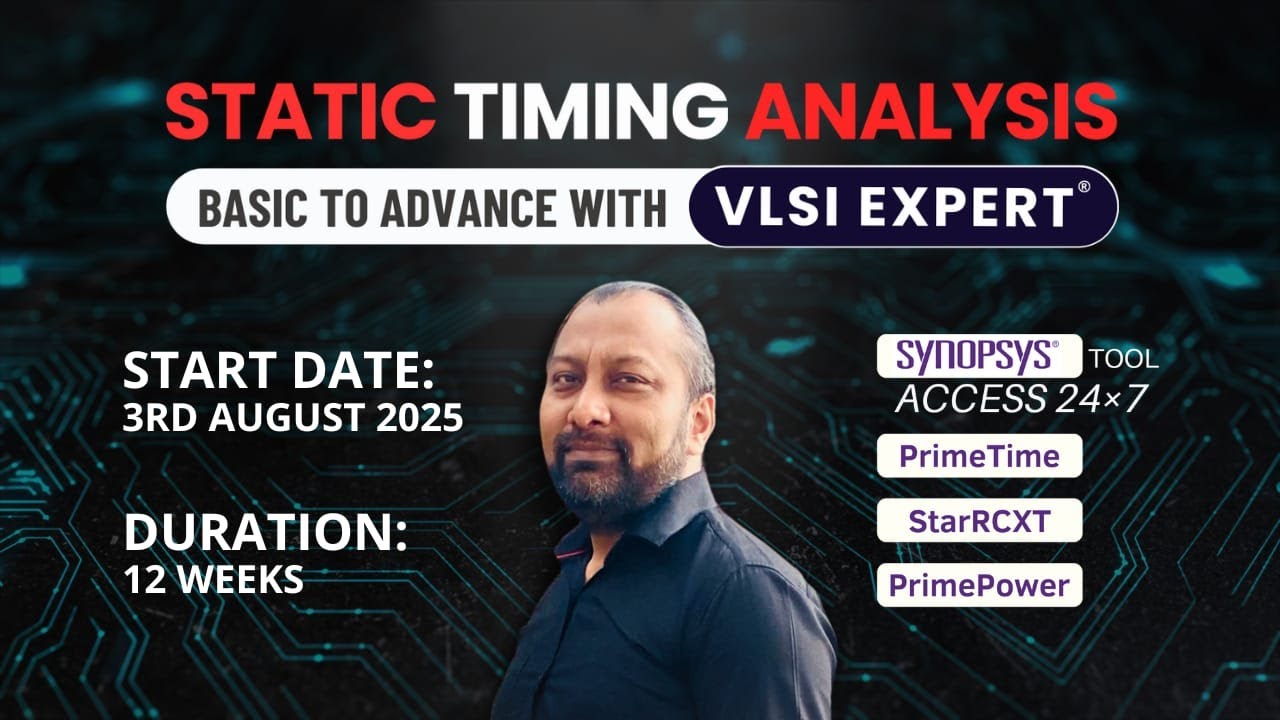 STATIC TIMING ANALYSIS

BASIC TO ADVANCE WITH VLSI EXPERT®

START DATE:
3RD AUGUST 2025

DURATION:
12 WEEKS

SYNOPSYS® TOOL
ACCESS 24×7

PrimeTime

StarRCXT

PrimePower